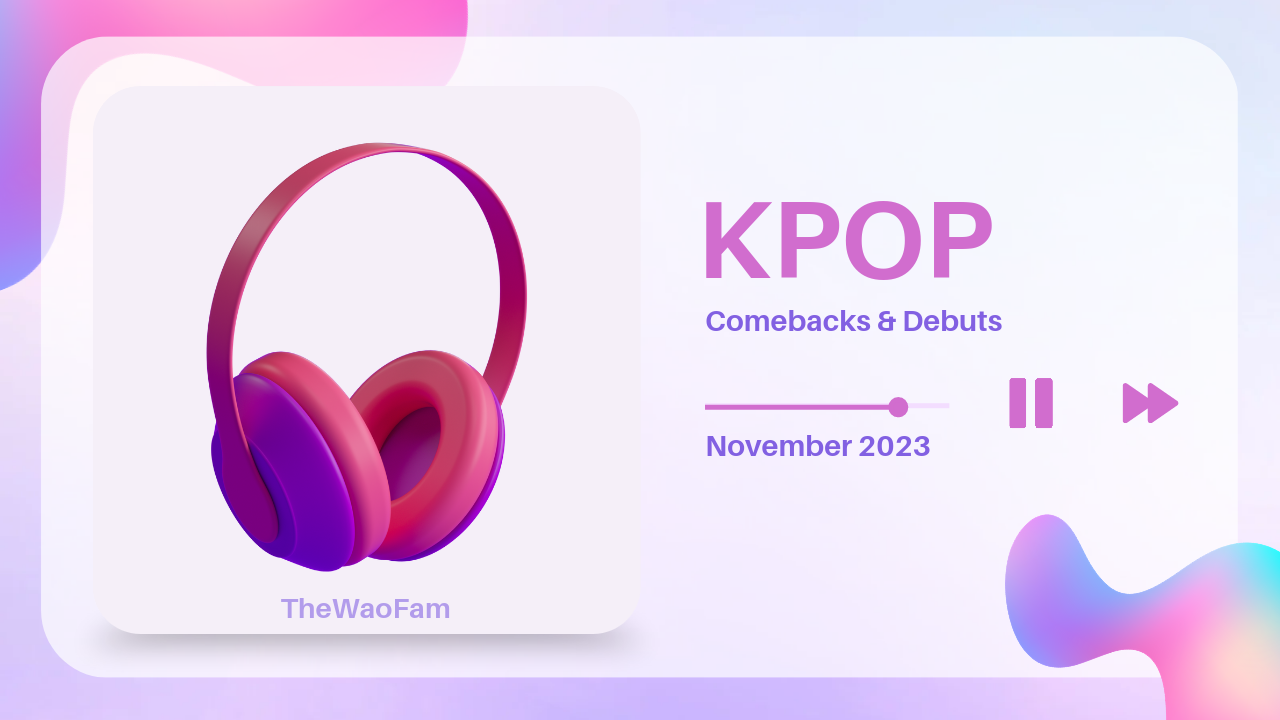 TheWaoFam

KPOP

Comebacks & Debuts

November 2023